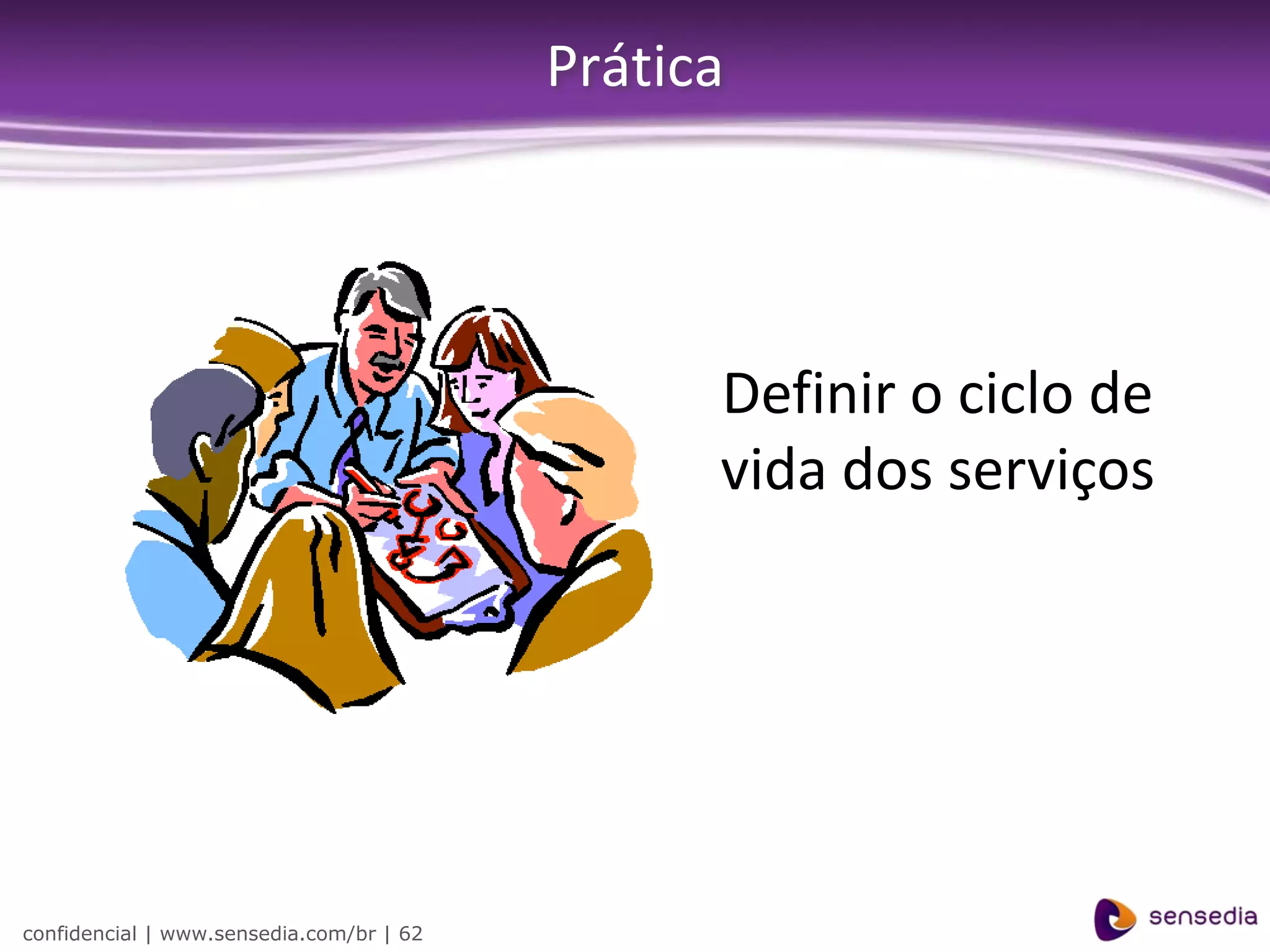 Prática

Definir o ciclo de vida dos serviços

confidencial | www.sensedia.com/br | 62

sensedia